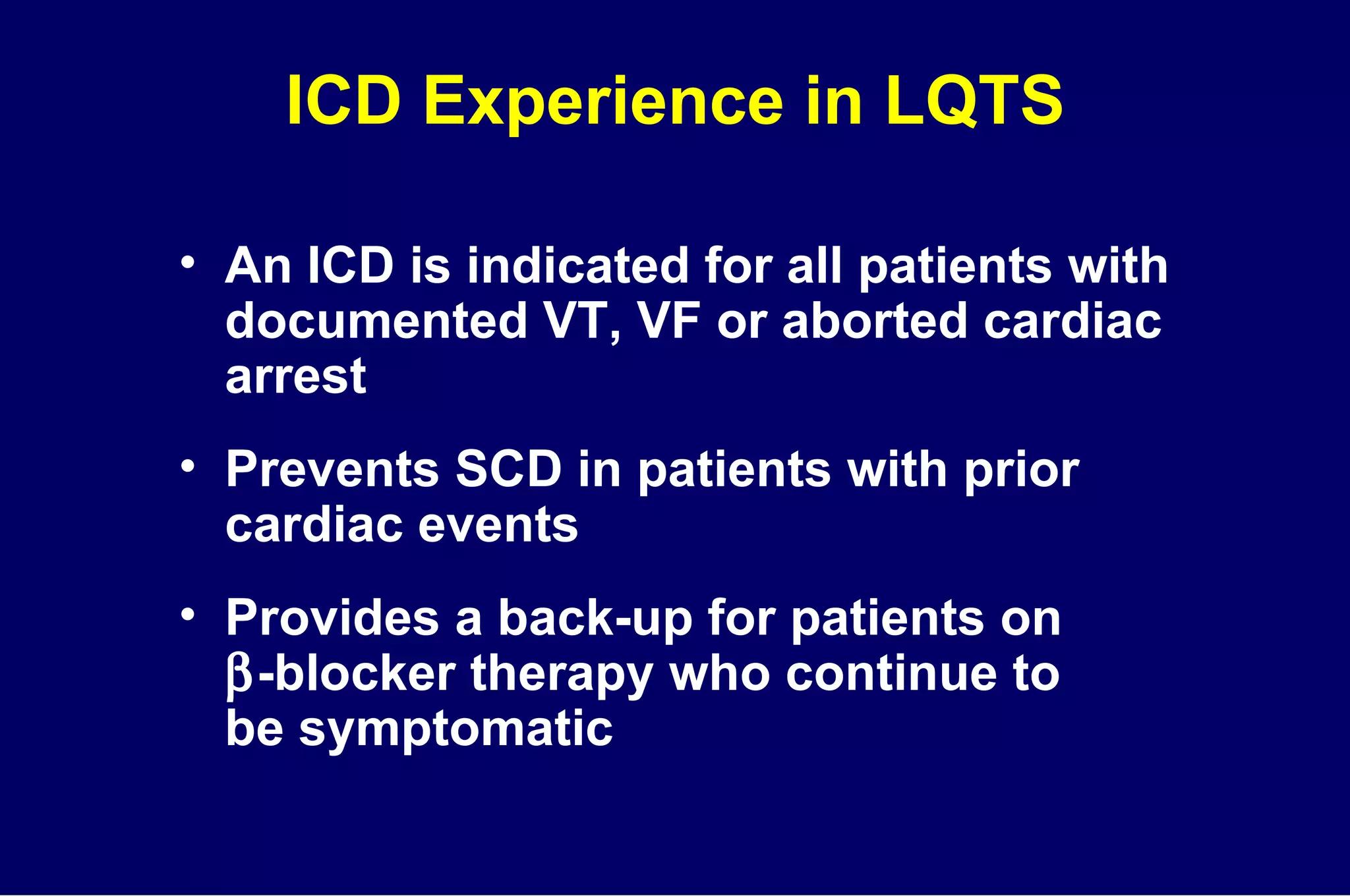 ICD Experience in LQTS

• An ICD is indicated for all patients with documented VT, VF or aborted cardiac arrest

• Prevents SCD in patients with prior cardiac events

• Provides a back-up for patients on β-blocker therapy who continue to be symptomatic